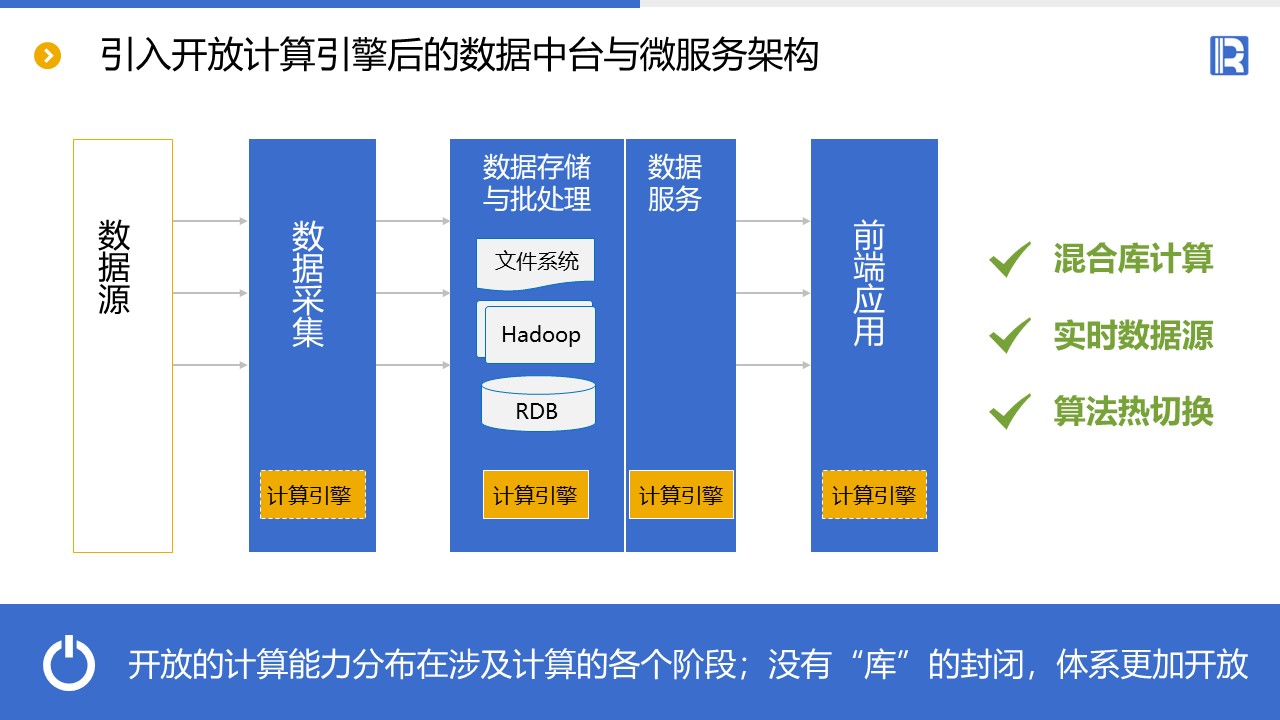 引入开放计算引擎后的数据中台与微服务架构

数据源

数据采集

计算引擎

数据存储与批处理

文件系统

Hadoop

RDB

计算引擎

数据服务

计算引擎

前端应用

计算引擎

混合库计算

实时数据源

算法热切换

开放的计算能力分布在涉及计算的各个阶段；没有“库”的封闭，体系更加开放